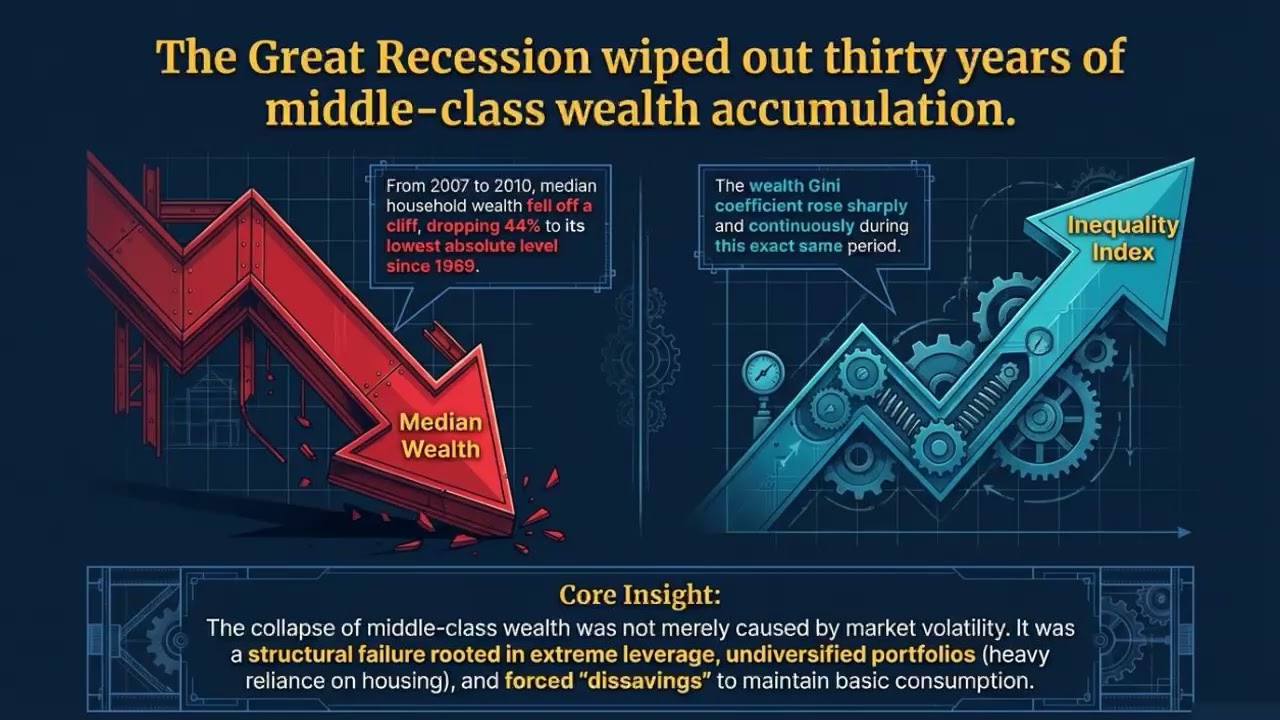 The Great Recession wiped out thirty years of middle-class wealth accumulation.

From 2007 to 2010, median household wealth fell off a cliff, dropping 44% to its lowest absolute level since 1969.

Median Wealth

The wealth Gini coefficient rose sharply and continuously during this exact same period.

Inequality Index

Core Insight:

The collapse of middle-class wealth was not merely caused by market volatility. It was a structural failure rooted in extreme leverage, undiversified portfolios (heavy reliance on housing), and forced "dissavings" to maintain basic consumption.